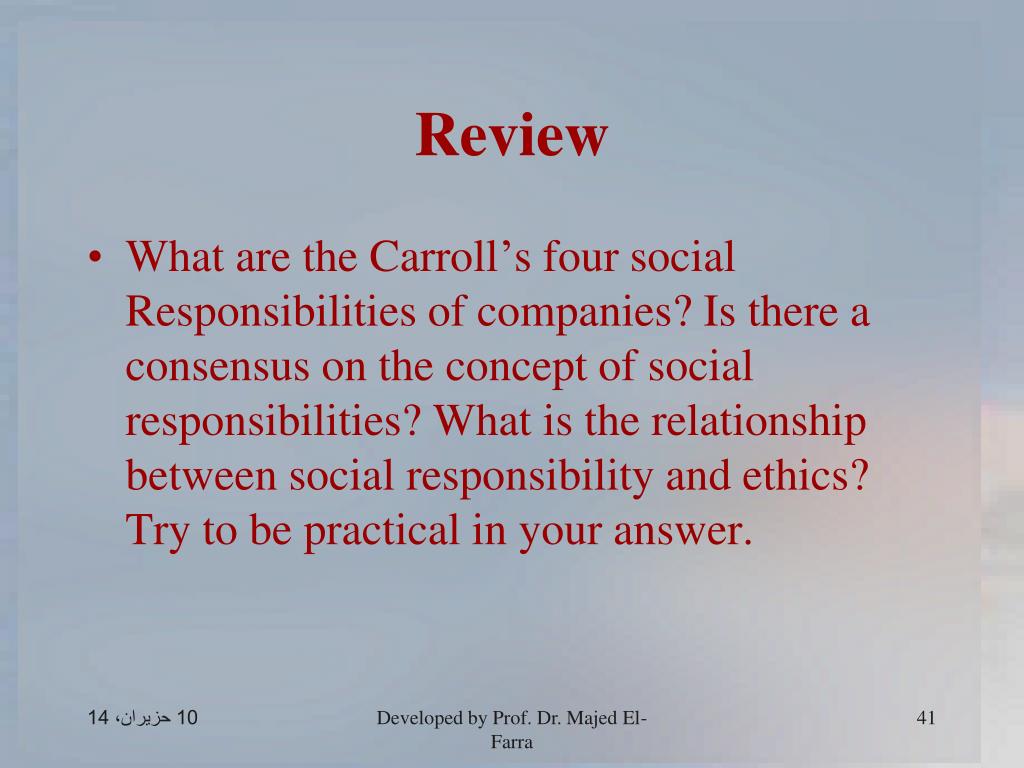 Review

• What are the Carroll’s four social Responsibilities of companies? Is there a consensus on the concept of social responsibilities? What is the relationship between social responsibility and ethics? Try to be practical in your answer.

10 حزيران، 14

Developed by Prof. Dr. Majed El-Farra

41